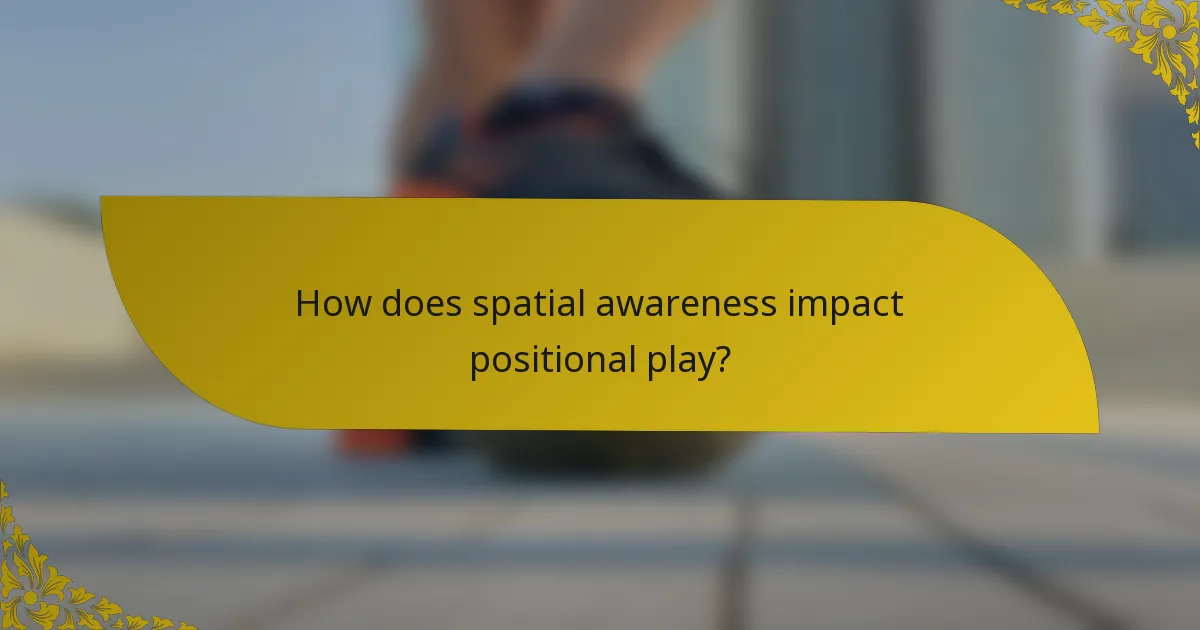 How does spatial awareness impact positional play?